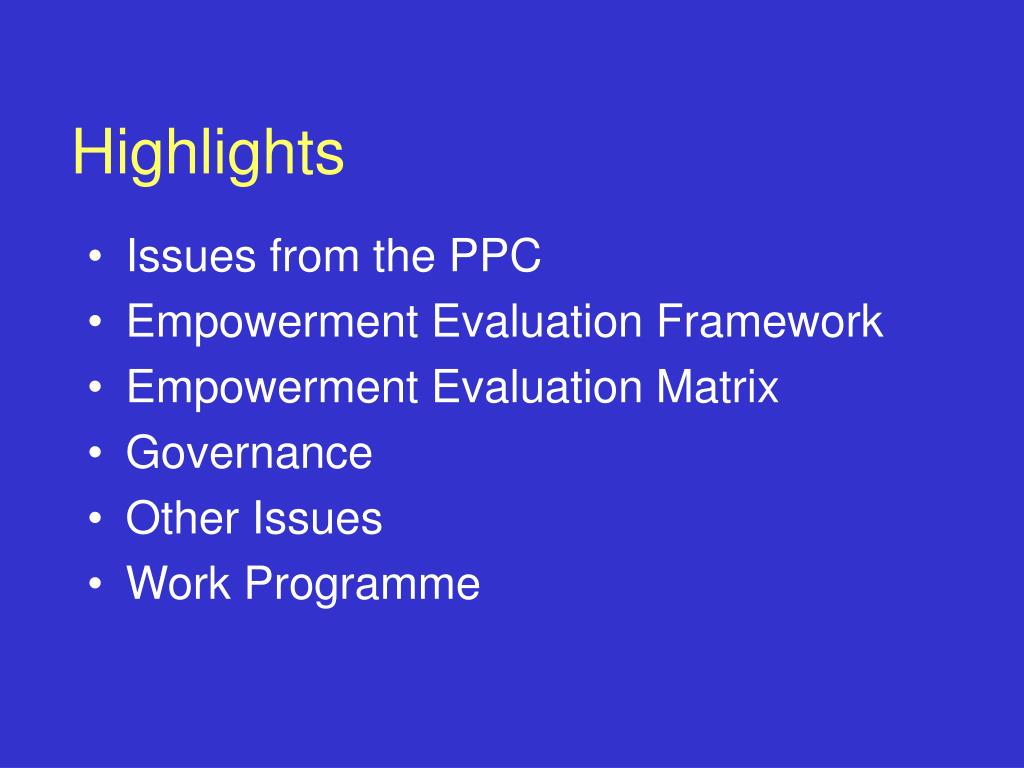 Highlights

• Issues from the PPC
• Empowerment Evaluation Framework
• Empowerment Evaluation Matrix
• Governance
• Other Issues
• Work Programme